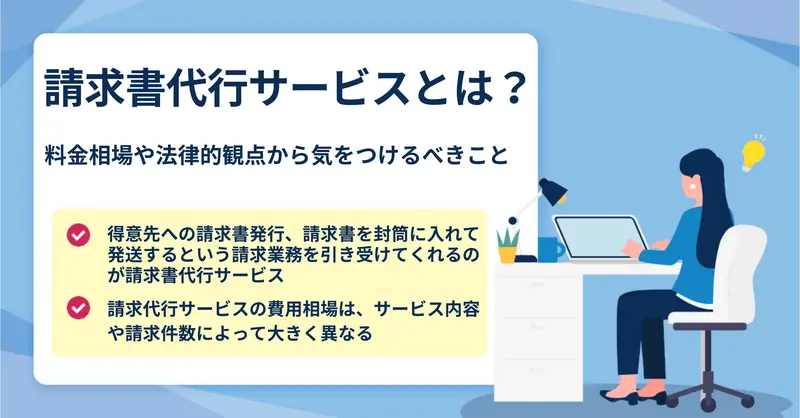 請求書代行サービスとは？

料金相場や法律的観点から気をつけるべきこと

得意先への請求書発行、請求書を封筒に入れて発送するという請求業務を引き受けてくれるのが請求書代行サービス

請求代行サービスの費用相場は、サービス内容や請求件数によって大きく異なる